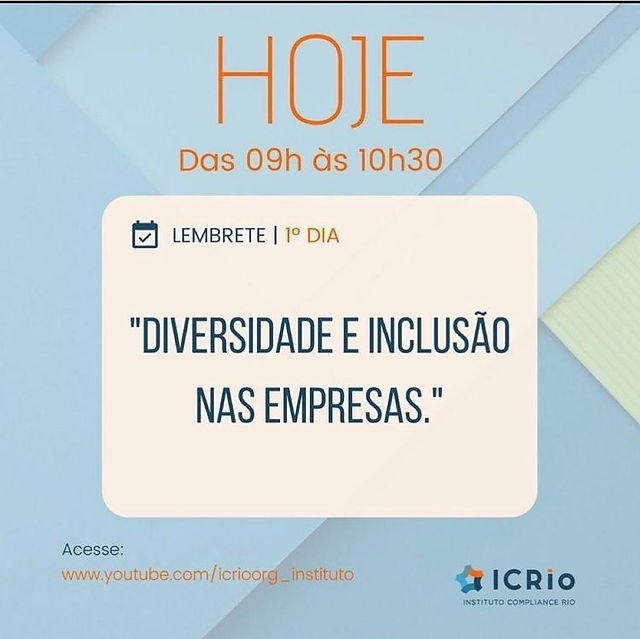 HOJE

Das 09h às 10h30

LEMBRETE | 1º DIA

"DIVERSIDADE E INCLUSÃO NAS EMPRESAS."

Acesse:
www.youtube.com/icrioorg_instituto

ICRio
INSTITUTO COMPLIANCE RIO